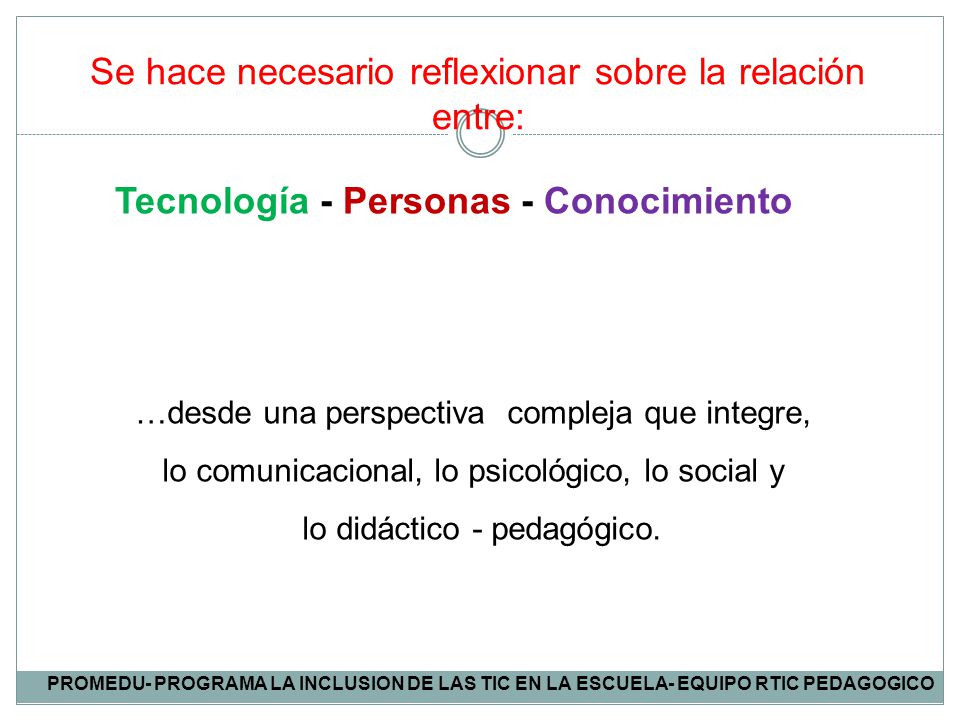 Se hace necesario reflexionar sobre la relación entre:

Tecnología - Personas - Conocimiento

…desde una perspectiva compleja que integre, lo comunicacional, lo psicológico, lo social y lo didáctico - pedagógico.

PROMEDU- PROGRAMA LA INCLUSION DE LAS TIC EN LA ESCUELA- EQUIPO RTIC PEDAGOGICO